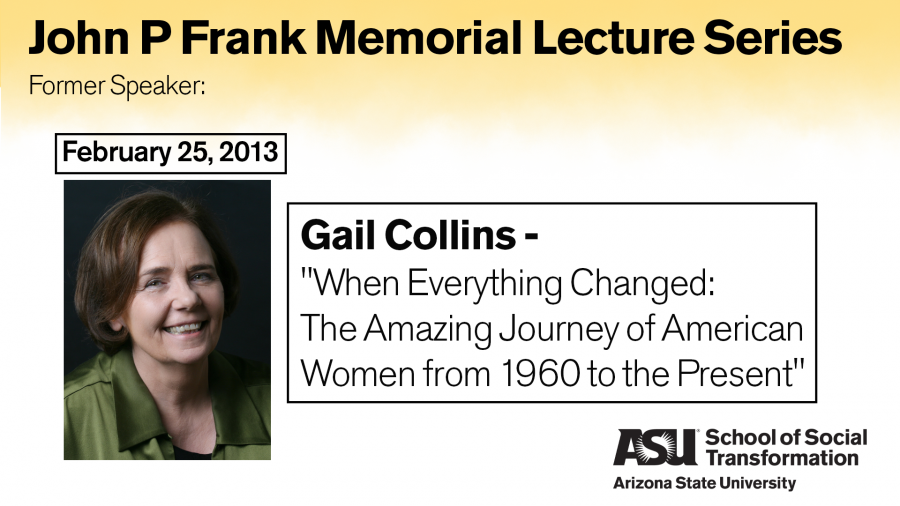 John P Frank Memorial Lecture Series

Former Speaker:

February 25, 2013

Gail Collins -
"When Everything Changed: The Amazing Journey of American Women from 1960 to the Present"

ASU School of Social Transformation
Arizona State University